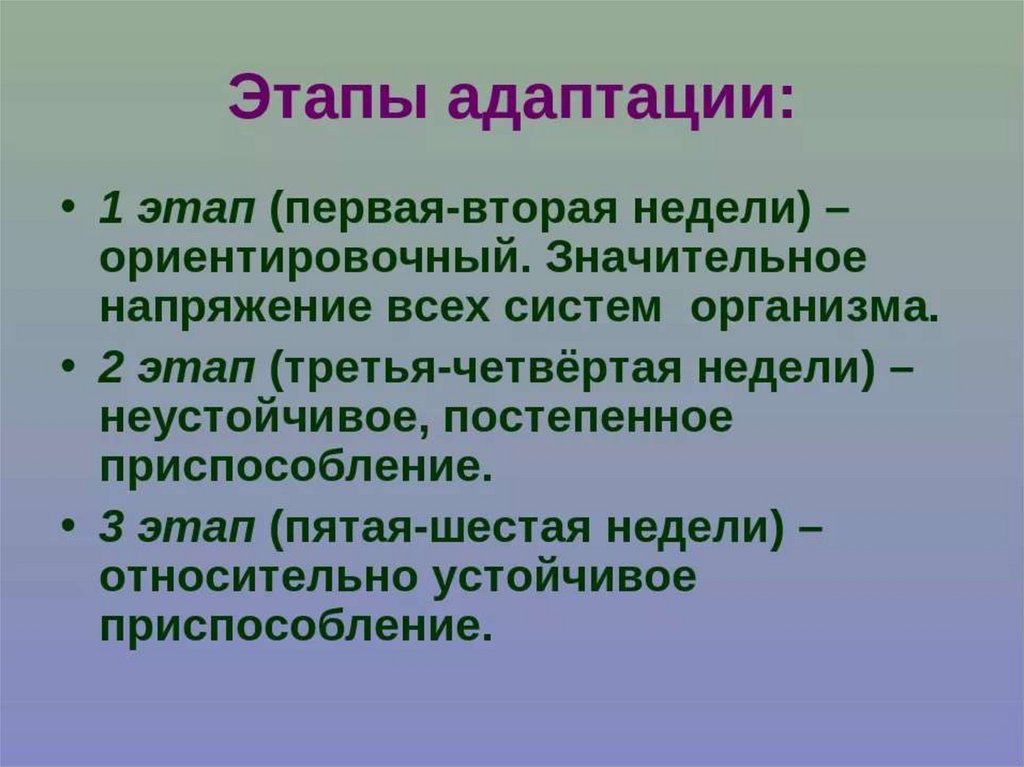 Этапы адаптации:

• 1 этап (первая-вторая недели) – ориентировочный. Значительное напряжение всех систем организма.
• 2 этап (третья-четвёртая недели) – неустойчивое, постепенное приспособление.
• 3 этап (пятая-шестая недели) – относительно устойчивое приспособление.